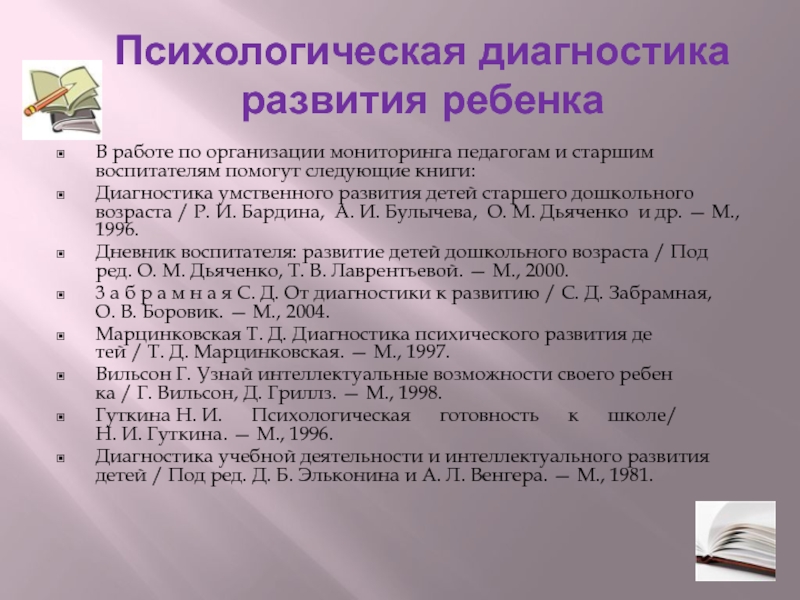 Психологическая диагностика развития ребенка

В работе по организации мониторинга педагогам и старшим воспитателям помогут следующие книги:

Диагностика умственного развития детей старшего дошкольного возраста / Р. И. Бардина, А. И. Булычева, О. М. Дьяченко и др. — М., 1996.

Дневник воспитателя: развитие детей дошкольного возраста / Под ред. О. М. Дьяченко, Т. В. Лаврентьевой. — М., 2000.

З а б р а м н а я С. Д. От диагностики к развитию / С. Д. Забрамная, О. В. Боровик. — М., 2004.

Марцинковская Т. Д. Диагностика психического развития де тей / Т. Д. Марцинковская. — М., 1997.

Вильсон Г. Узнай интеллектуальные возможности своего ребен ка / Г. Вильсон, Д. Гриллз. — М., 1998.

Гуткина Н. И. Психологическая готовность к школе/ Н. И. Гуткина. — М., 1996.

Диагностика учебной деятельности и интеллектуального развития детей / Под ред. Д. Б. Эльконина и А. Л. Венгера. — М., 1981.